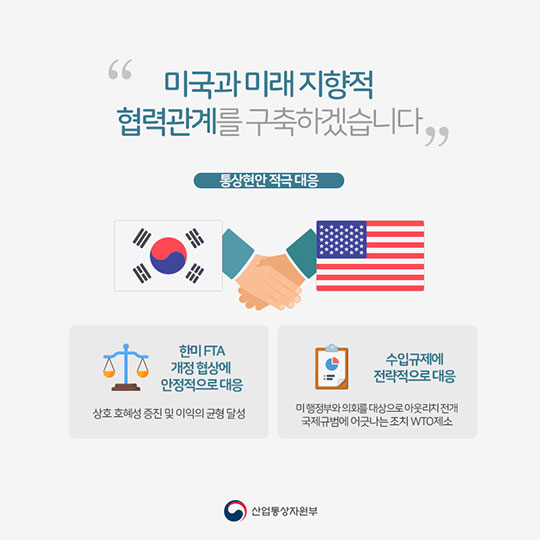 “ 미국과 미래 지향적 협력관계를 구축하겠습니다 ”

통상현안 적극 대응

한미 FTA 개정 협상에 안정적으로 대응

상호 호혜성 증진 및 이익의 균형 달성

수입규제에 전략적으로 대응

미 행정부와 의회를 대상으로 아웃리치 전개
국제규범에 어긋나는 조치 WTO제소

산업통상자원부